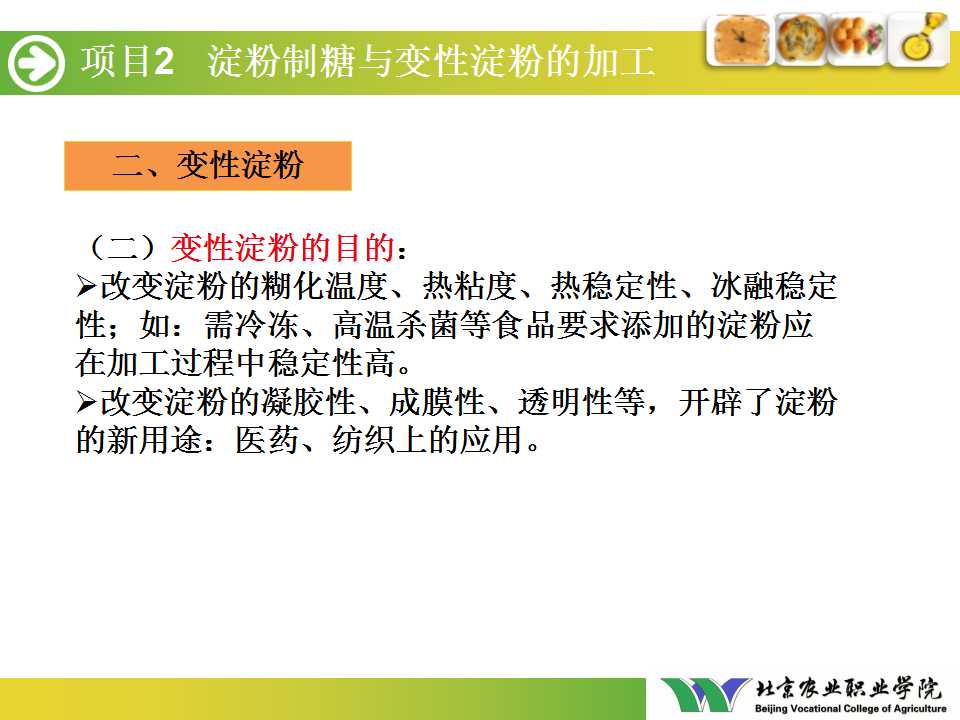 项目2 淀粉制糖与变性淀粉的加工

二、变性淀粉

（二）变性淀粉的目的：

➢改变淀粉的糊化温度、热粘度、热稳定性、冰融稳定性；如：需冷冻、高温杀菌等食品要求添加的淀粉应在加工过程中稳定性高。

➢改变淀粉的凝胶性、成膜性、透明性等，开辟了淀粉的新用途：医药、纺织上的应用。

北京农业职业学院
Beijing Vocational College of Agriculture